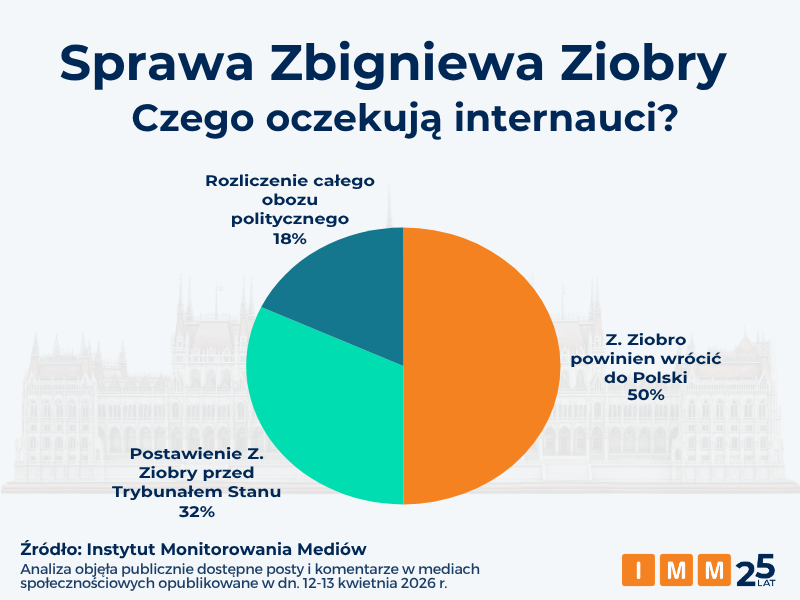 Sprawa Zbigniewa Ziobry
Czego oczekują internauci?

Rozliczenie całego obozu politycznego
18%

Z. Ziobro powinien wrócić do Polski
50%

Postawienie Z. Ziobry przed Trybunałem Stanu
32%

Źródło: Instytut Monitorowania Mediów
Analiza objęła publicznie dostępne posty i komentarze w mediach społecznościowych opublikowane w dn. 12-13 kwietnia 2026 r.

I M M 25 LAT